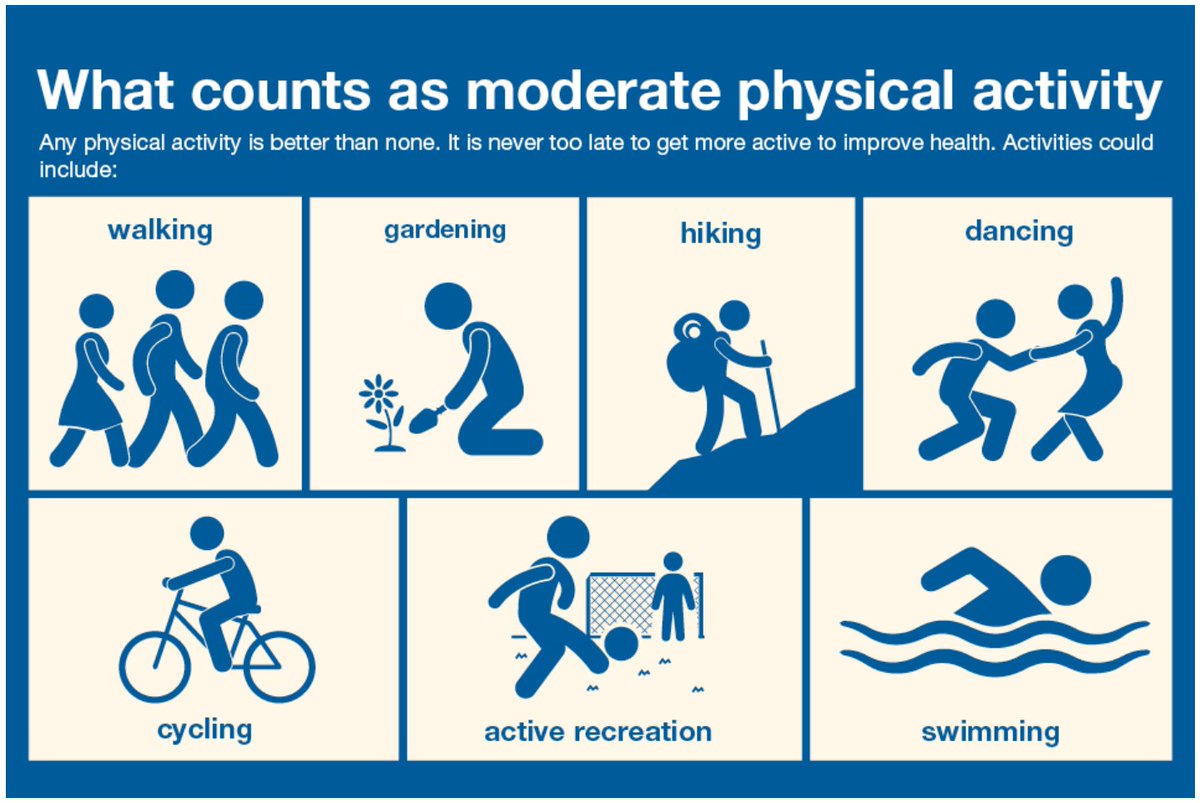 What counts as moderate physical activity

Any physical activity is better than none. It is never too late to get more active to improve health. Activities could include:

walking

gardening

hiking

dancing

cycling

active recreation

swimming